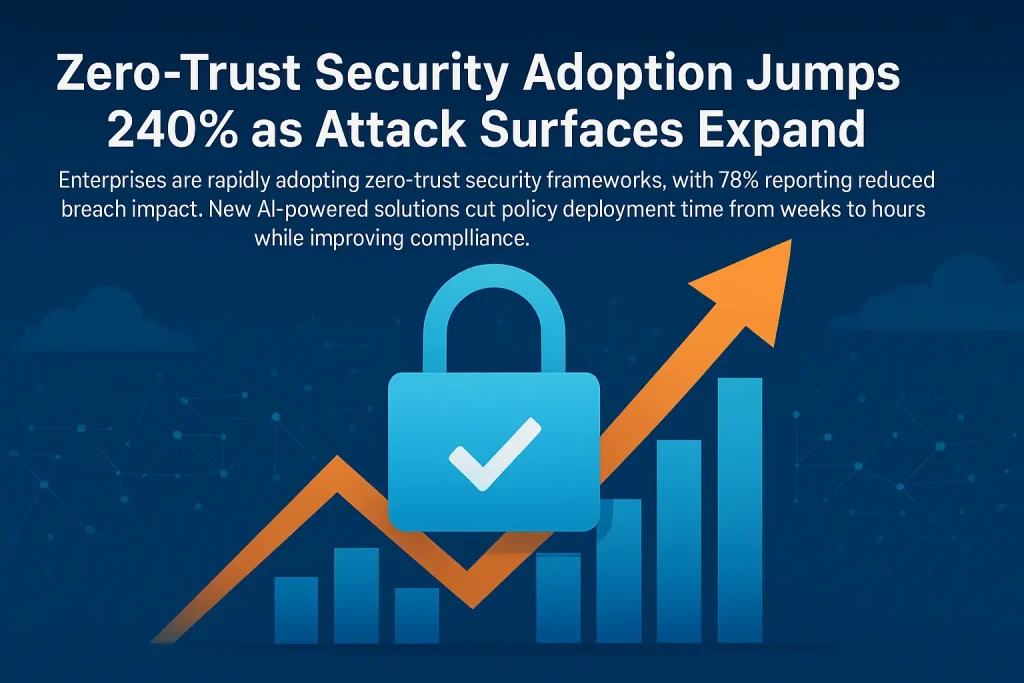 Zero-Trust Security Adoption Jumps 240% as Attack Surfaces Expand

Enterprises are rapidly adopting zero-trust security frameworks, with 78% reporting reduced breach impact. New AI-powered solutions cut policy deployment time from weeks to hours while improving complliance.